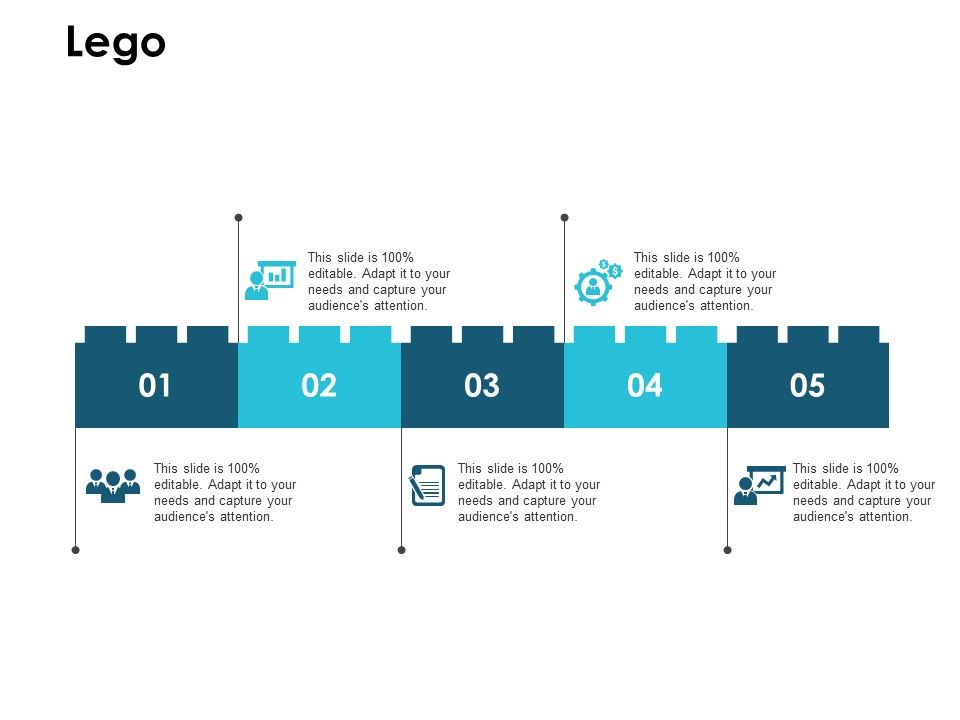 Lego

This slide is 100% editable. Adapt it to your needs and capture your audience's attention.

This slide is 100% editable. Adapt it to your needs and capture your audience's attention.

01

02

03

04

05

This slide is 100% editable. Adapt it to your needs and capture your audience's attention.

This slide is 100% editable. Adapt it to your needs and capture your audience's attention.

This slide is 100% editable. Adapt it to your needs and capture your audience's attention.